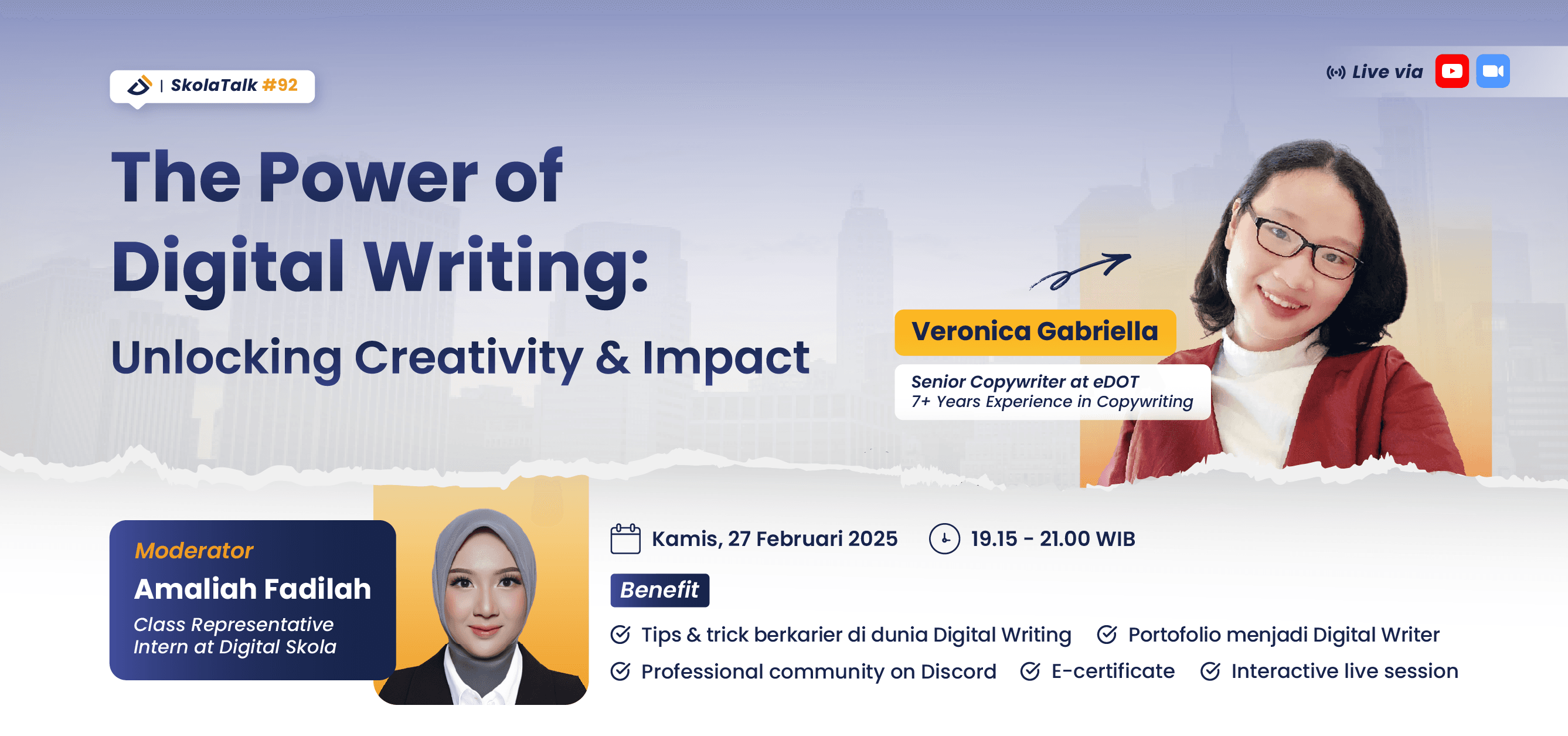 | SkolaTalk #92

Live via

The Power of Digital Writing:

Unlocking Creativity & Impact

Veronica Gabriella

Senior Copywriter at eDOT
7+ Years Experience in Copywriting

Moderator
Amaliah Fadilah
Class Representative Intern at Digital Skola

Kamis, 27 Februari 2025

19.15 - 21.00 WIB

Benefit

Tips & trick berkarier di dunia Digital Writing

Portofolio menjadi Digital Writer

Professional community on Discord

E-certificate

Interactive live session